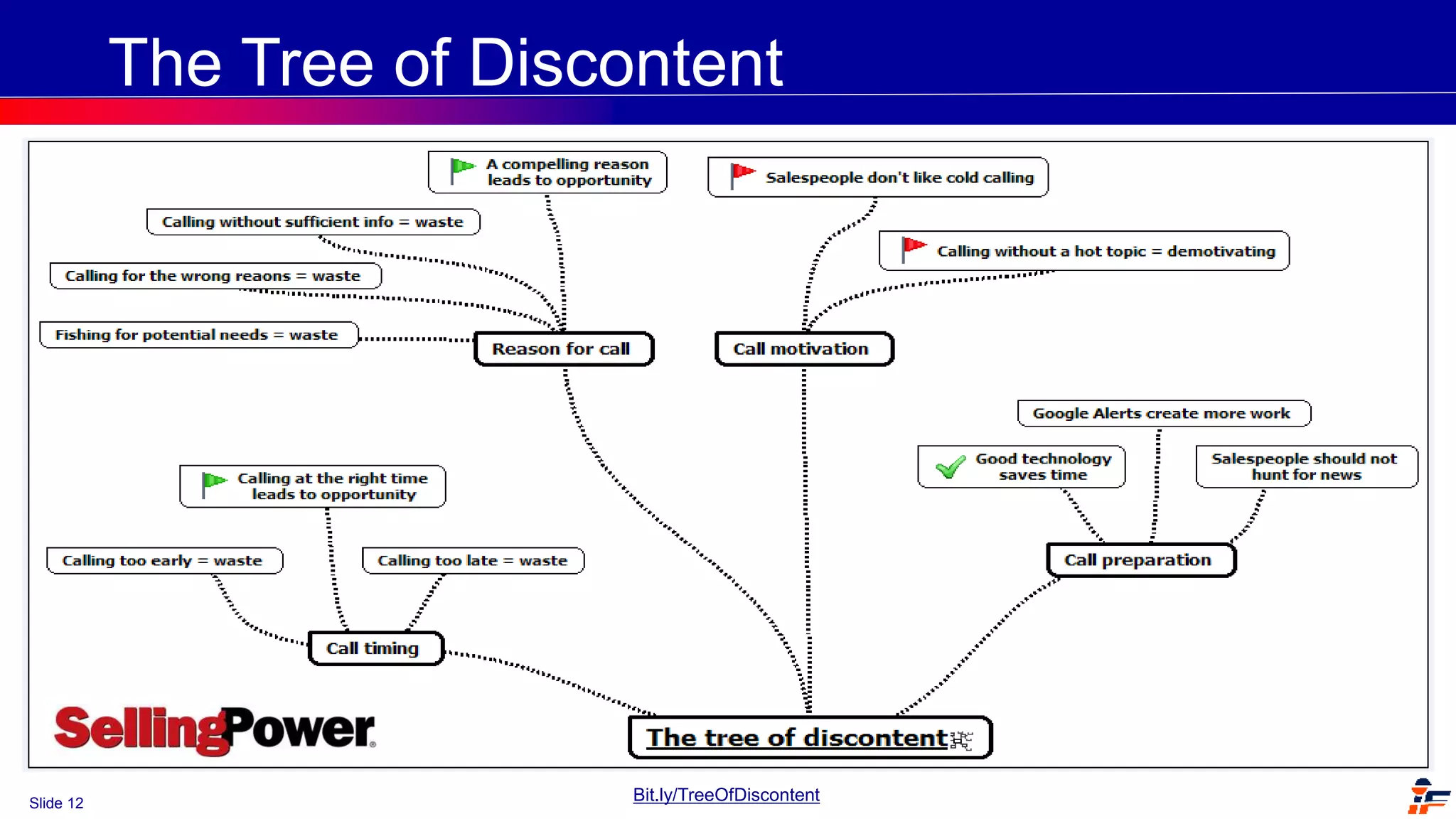 The Tree of Discontent

A compelling reason leads to opportunity

Salespeople don't like cold calling

Calling without sufficient info = waste

Calling without a hot topic = demotivating

Calling for the wrong reaons = waste

Fishing for potential needs = waste

Reason for call

Call motivation

Google Alerts create more work

Good technology saves time

Salespeople should not hunt for news

Calling at the right time leads to opportunity

Calling too early = waste

Calling too late = waste

Call preparation

Call timing

SellingPower

The tree of discontent

Slide 12

Bit.ly/TreeOfDiscontent